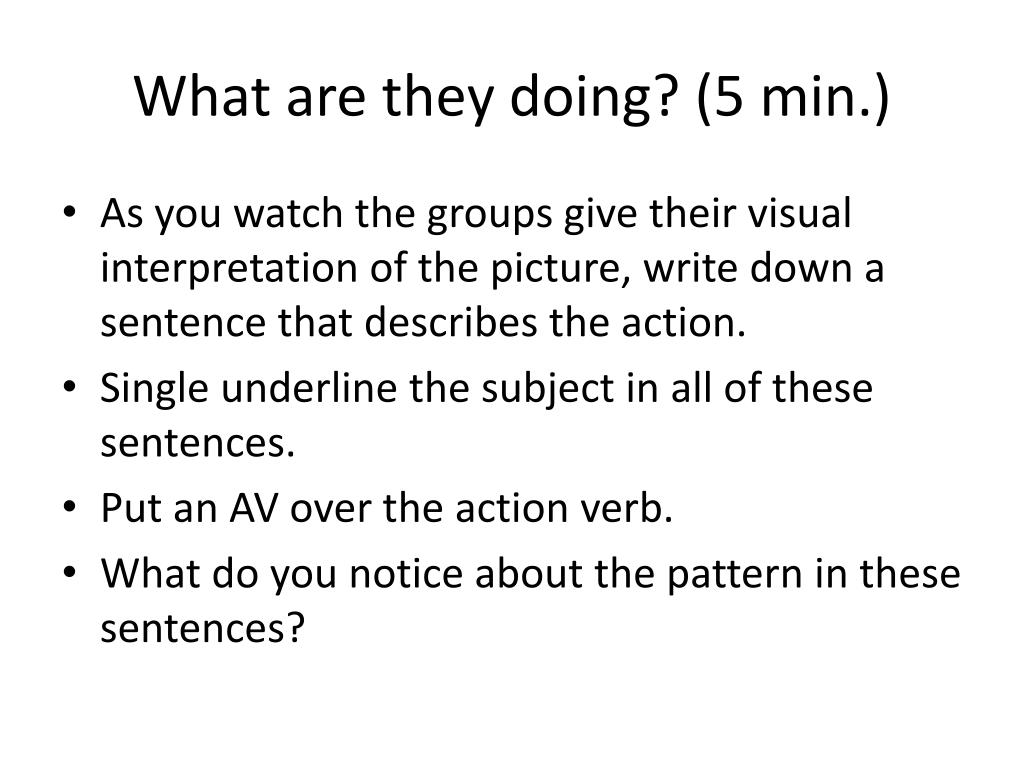 What are they doing? (5 min.)

• As you watch the groups give their visual interpretation of the picture, write down a sentence that describes the action.
• Single underline the subject in all of these sentences.
• Put an AV over the action verb.
• What do you notice about the pattern in these sentences?